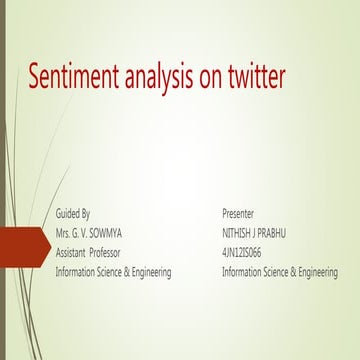 Sentiment analysis on twitter

Guided By
Mrs. G. V. SOWMYA
Assistant Professor
Information Science & Engineering

Presenter
NITHISH J PRABHU
4JN12IS066
Information Science & Engineering